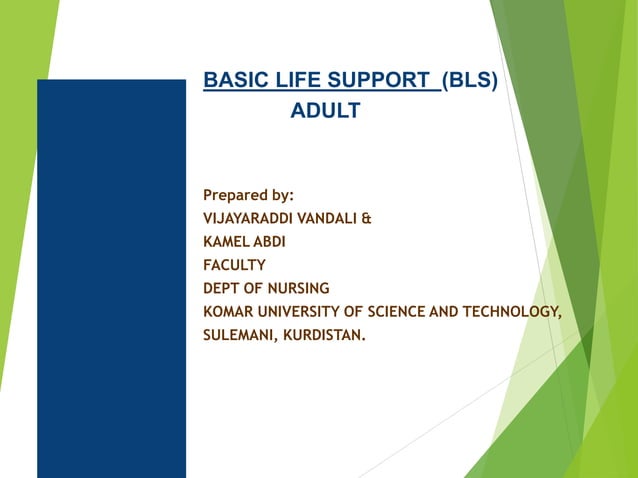 BASIC LIFE SUPPORT (BLS)
ADULT

Prepared by:
VIJAYARADDI VANDALI &
KAMEL ABDI
FACULTY
DEPT OF NURSING
KOMAR UNIVERSITY OF SCIENCE AND TECHNOLOGY,
SULEMANI, KURDISTAN.